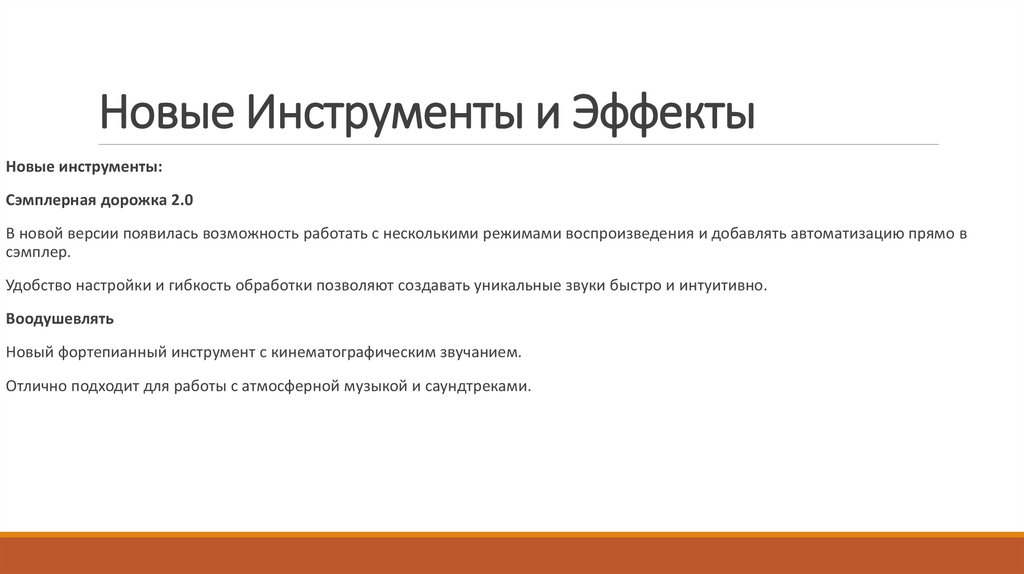 Новые Инструменты и Эффекты

Новые инструменты:

Сэмплерная дорожка 2.0

В новой версии появилась возможность работать с несколькими режимами воспроизведения и добавлять автоматизацию прямо в сэмплер.

Удобство настройки и гибкость обработки позволяют создавать уникальные звуки быстро и интуитивно.

Воодушевлять

Новый фортепианный инструмент с кинематографическим звучанием.

Отлично подходит для работы с атмосферной музыкой и саундтреками.